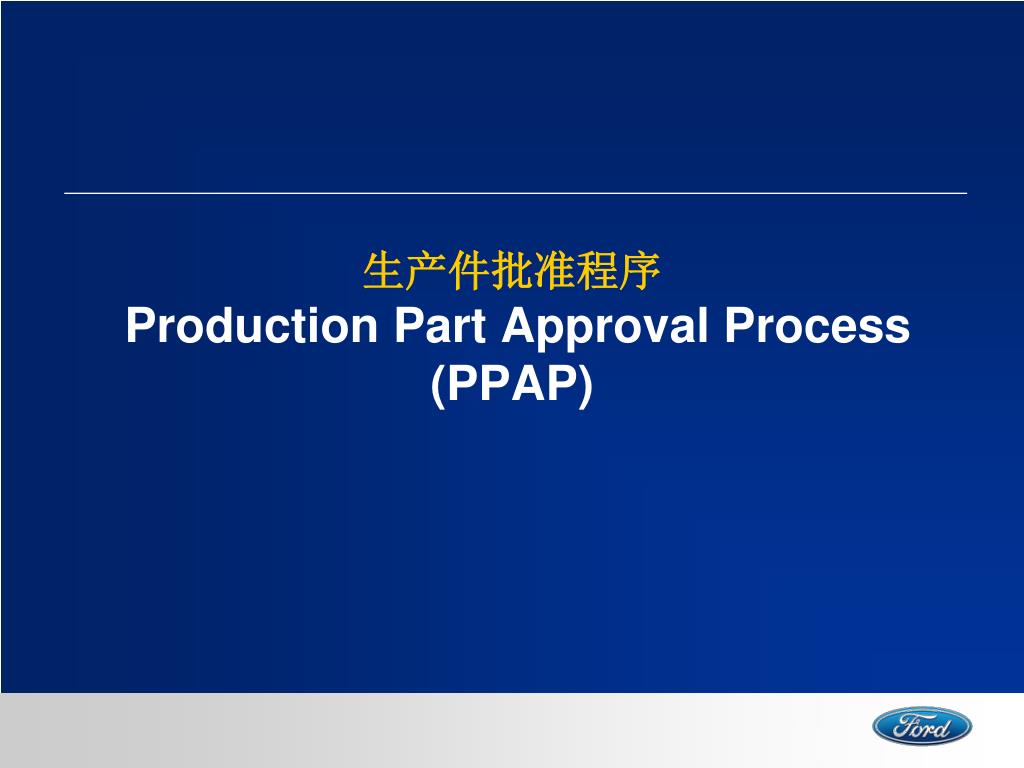 生产件批准程序
Production Part Approval Process
(PPAP)

Ford